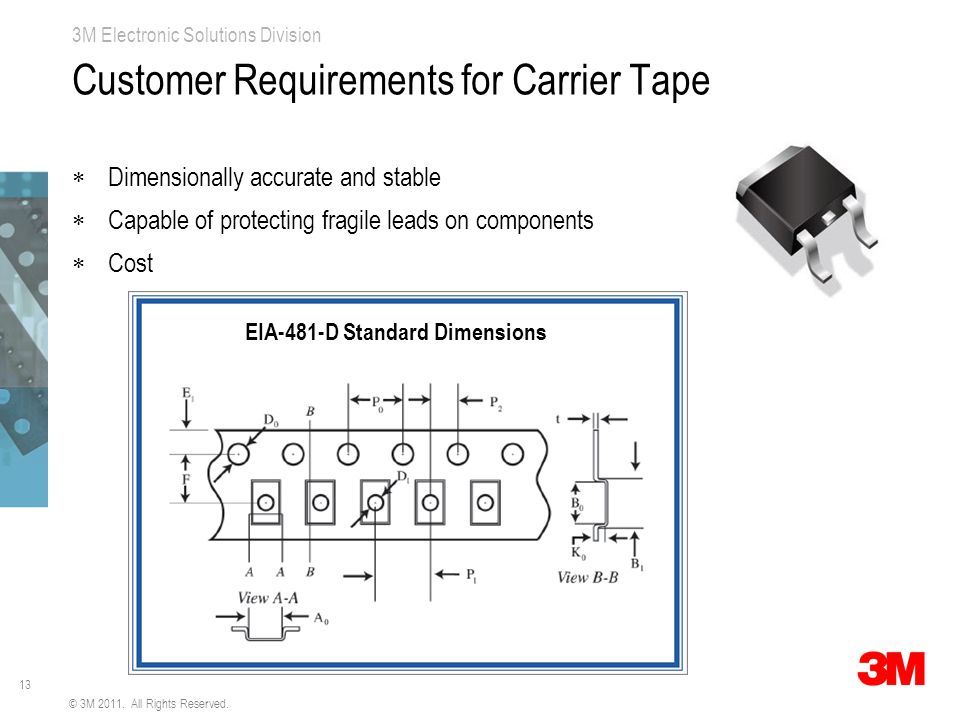 3M Electronic Solutions Division

Customer Requirements for Carrier Tape

* Dimensionally accurate and stable
* Capable of protecting fragile leads on components
* Cost

EIA-481-D Standard Dimensions

$E_1$

$D_0$

B

$P_0$

$P_2$

t

F

$D_1$

$B_0$

$K_0$

$B_1$

A A B

$P_1$

View B-B

View A-A

$A_0$

13

© 3M 2011. All Rights Reserved.

3M